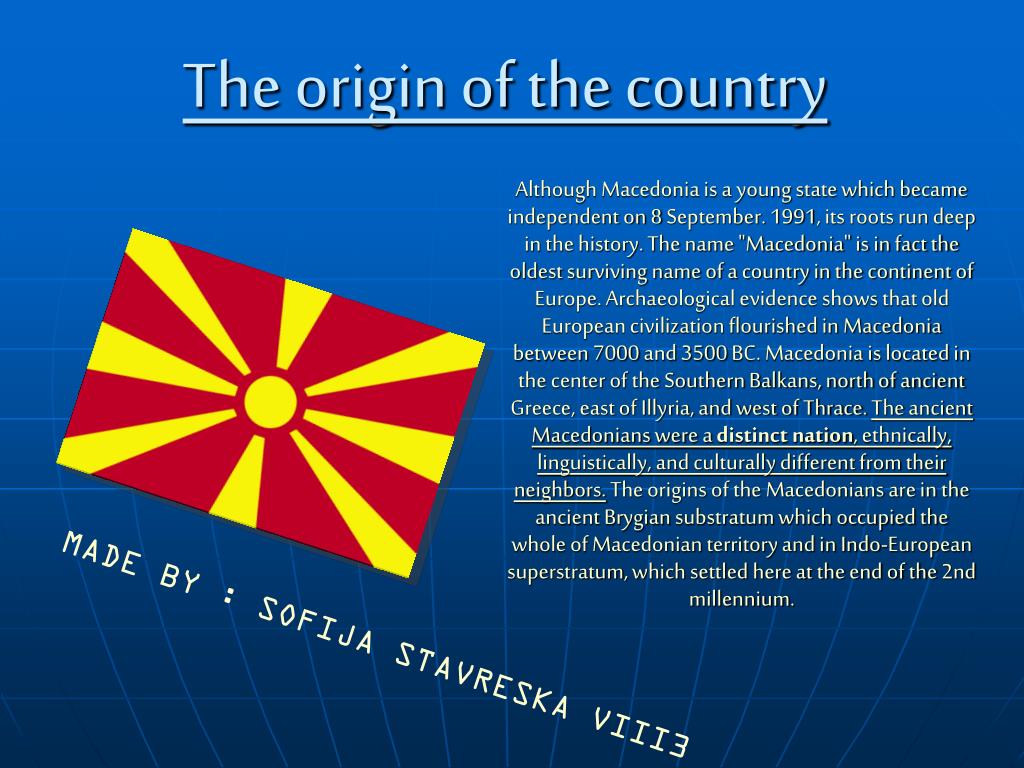 The origin of the country

Although Macedonia is a young state which became independent on 8 September. 1991, its roots run deep in the history. The name "Macedonia" is in fact the oldest surviving name of a country in the continent of Europe. Archaeological evidence shows that old European civilization flourished in Macedonia between 7000 and 3500 BC. Macedonia is located in the center of the Southern Balkans, north of ancient Greece, east of Illyria, and west of Thrace. The ancient Macedonians were a distinct nation, ethnically, linguistically, and culturally different from their neighbors. The origins of the Macedonians are in the ancient Brygian substratum which occupied the whole of Macedonian territory and in Indo-European superstratum, which settled here at the end of the 2nd millennium.

MADE BY : SOFIJA STAVRESKA VIII3